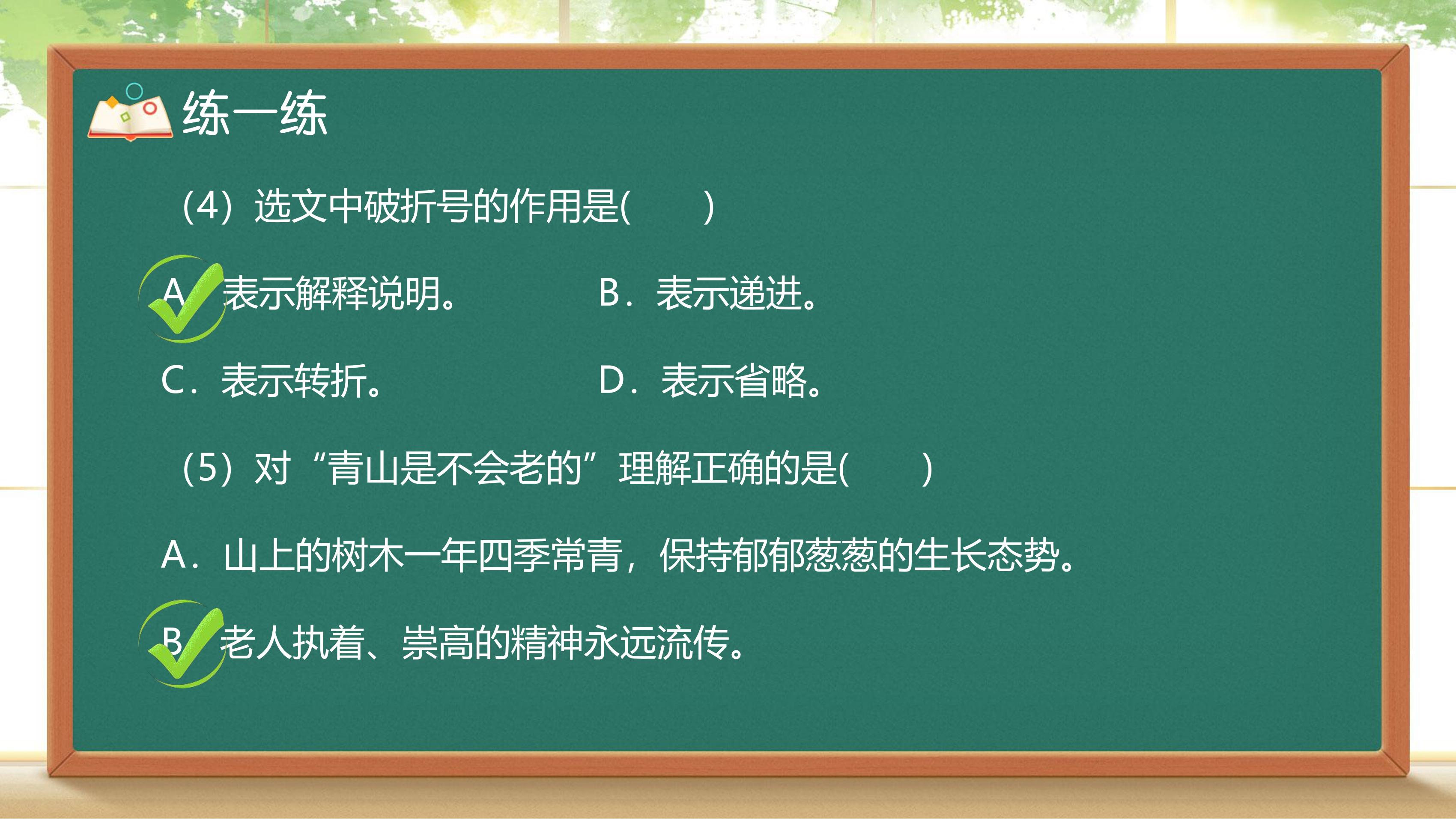 练一练

(4)选文中破折号的作用是(　　)

A.表示解释说明。 B.表示递进。

C.表示转折。 D.表示省略。

(5)对“青山是不会老的”理解正确的是(　　)

A.山上的树木一年四季常青,保持郁郁葱葱的生长态势。

B.老人执着、崇高的精神永远流传。